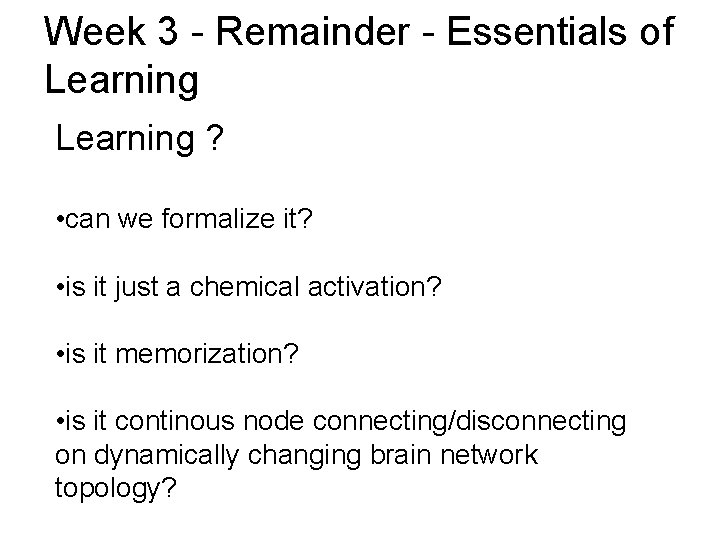 Week 3 - Remainder - Essentials of Learning

Learning ?

•can we formalize it?

•is it just a chemical activation?

•is it memorization?

•is it continous node connecting/disconnecting on dynamically changing brain network topology?